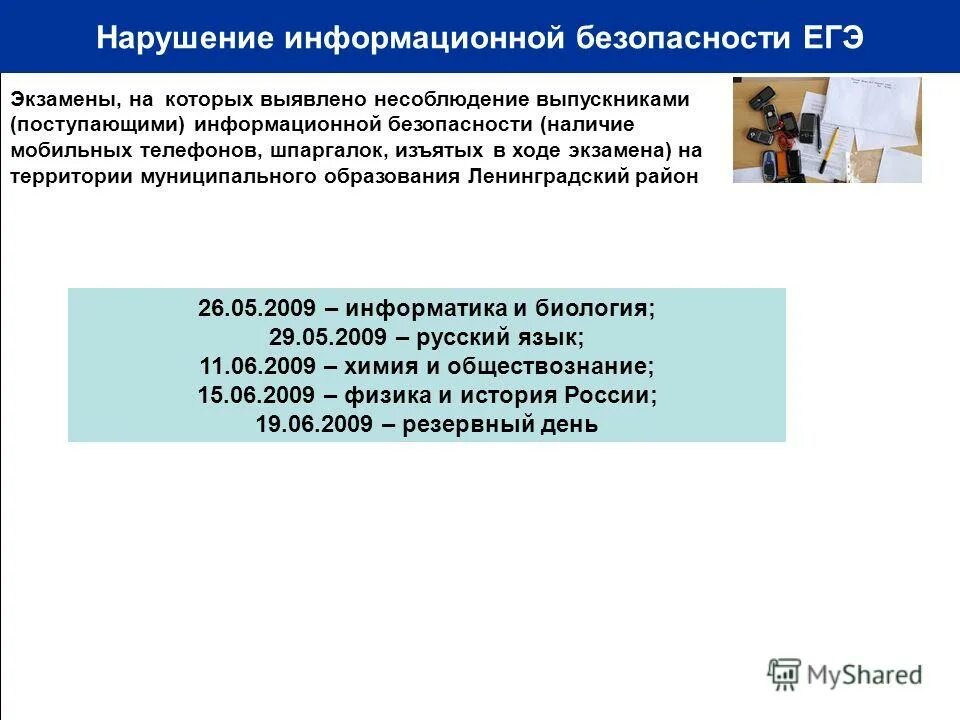 Нарушение информационной безопасности ЕГЭ

Экзамены, на которых выявлено несоблюдение выпускниками (поступающими) информационной безопасности (наличие мобильных телефонов, шпаргалок, изъятых в ходе экзамена) на территории муниципального образования Ленинградский район

26.05.2009 – информатика и биология;
29.05.2009 – русский язык;
11.06.2009 – химия и обществознание;
15.06.2009 – физика и история России;
19.06.2009 – резервный день

MyShared